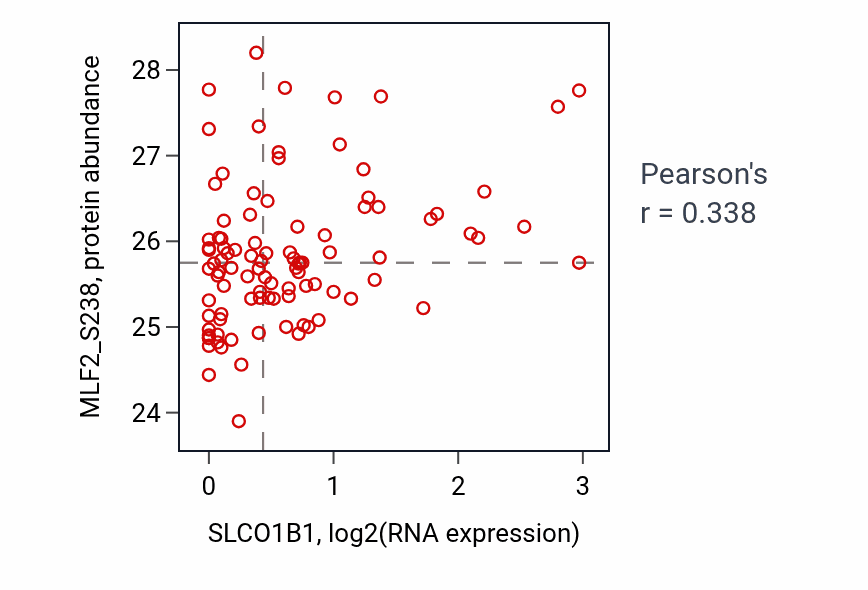 MLF2_S238, protein abundance

28
27
26
25
24

0
1
2
3

SLCO1B1, log2(RNA expression)

Pearson's
r = 0.338